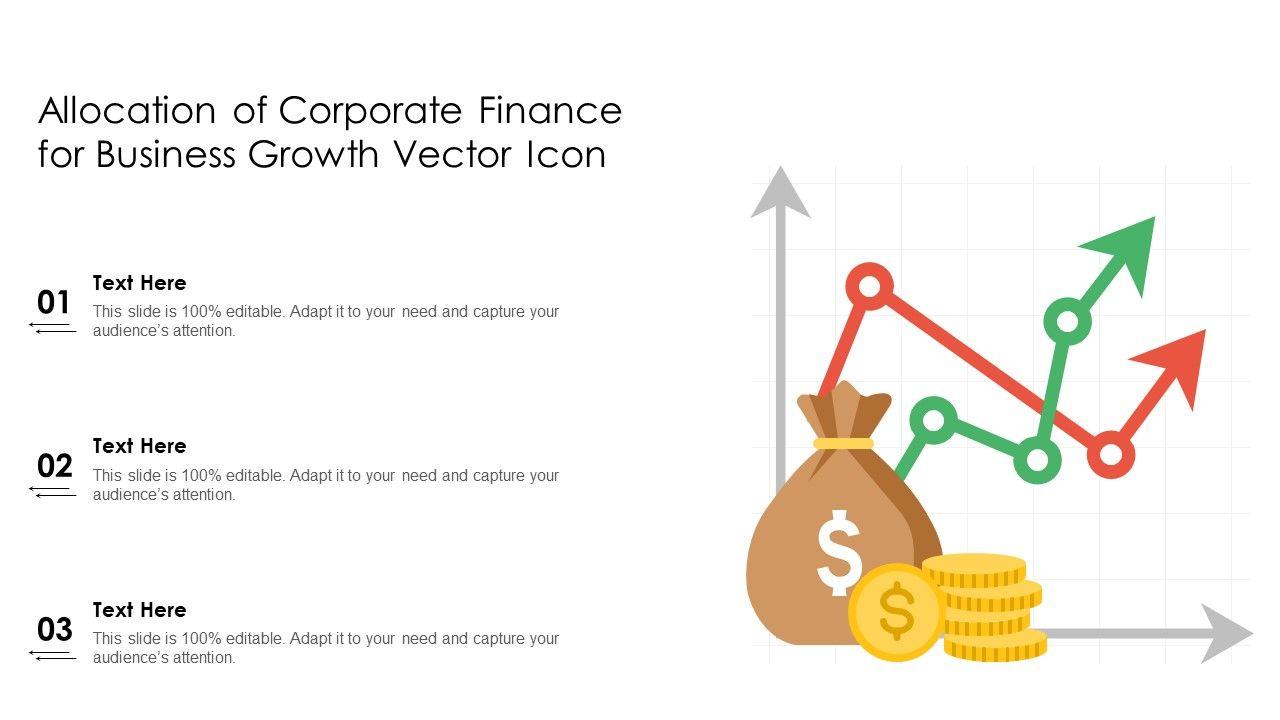 Allocation of Corporate Finance for Business Growth Vector Icon

01

Text Here

This slide is 100% editable. Adapt it to your need and capture your audience's attention.

02

Text Here

This slide is 100% editable. Adapt it to your need and capture your audience's attention.

03

Text Here

This slide is 100% editable. Adapt it to your need and capture your audience's attention.

$

$